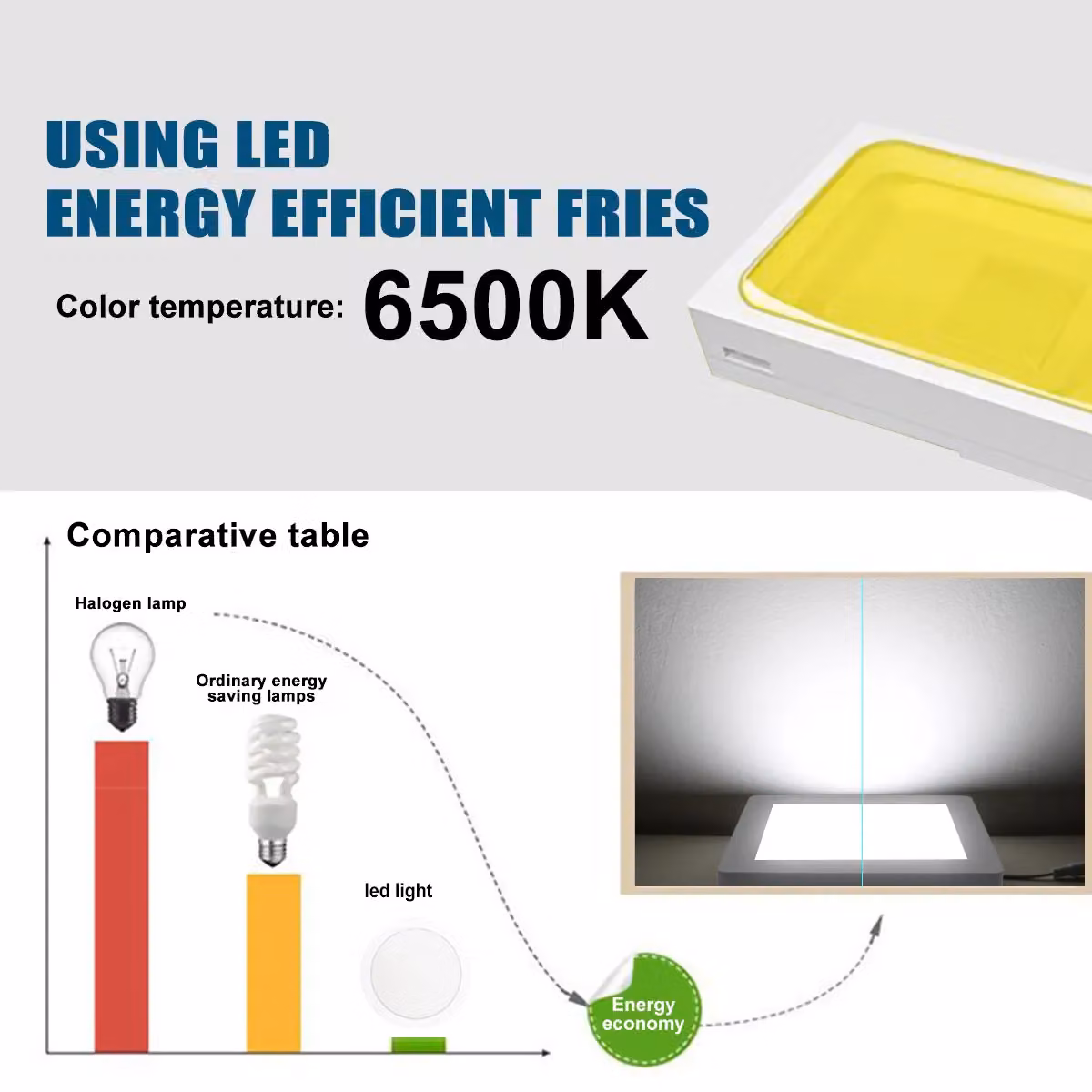 USING LED
ENERGY EFFICIENT FRIES

Color temperature: 6500K

Comparative table

Halogen lamp

Ordinary energy saving lamps

led light

Energy economy